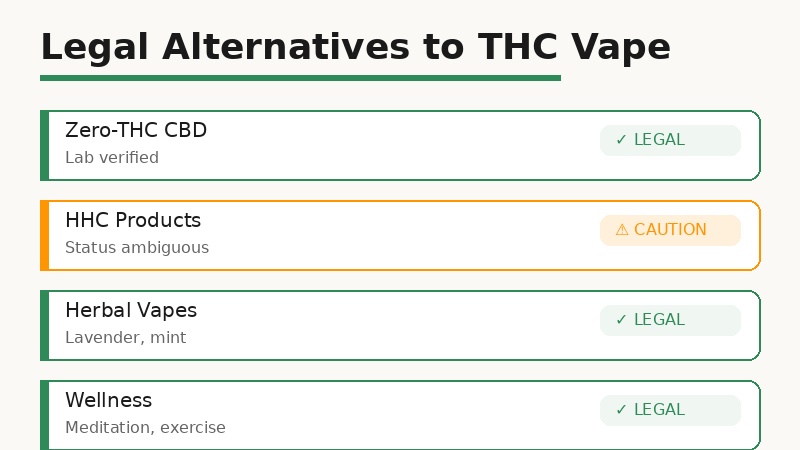 Legal Alternatives to THC Vape

Zero-THC CBD
Lab verified
✓ LEGAL

HHC Products
Status ambiguous
⚠ CAUTION

Herbal Vapes
Lavender, mint
✓ LEGAL

Wellness
Meditation, exercise
✓ LEGAL